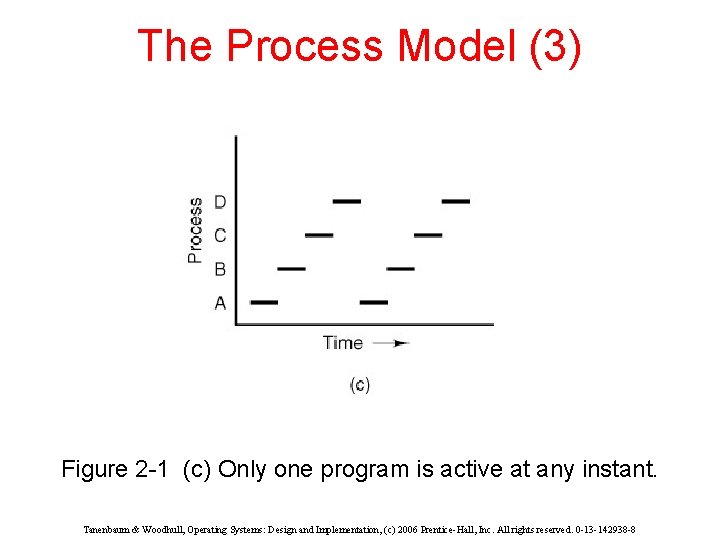 The Process Model (3)

Process
D
C
B
A
Time

(c)

Figure 2-1 (c) Only one program is active at any instant.

Tanenbaum & Woodhull, Operating Systems: Design and Implementation, (c) 2006 Prentice-Hall, Inc. All rights reserved. 0-13-142938-8